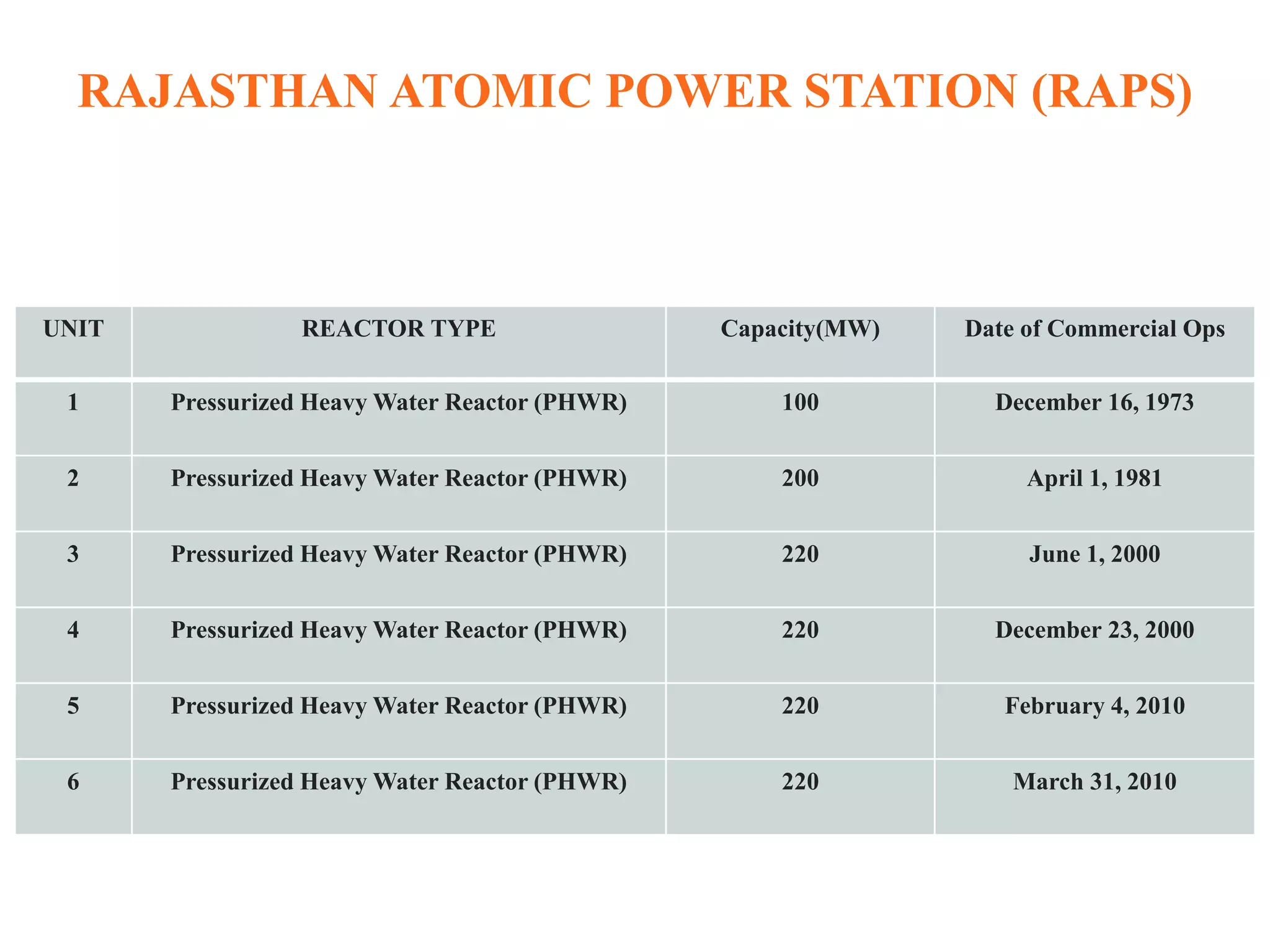 RAJASTHAN ATOMIC POWER STATION (RAPS)

| UNIT | REACTOR TYPE | Capacity(MW) | Date of Commercial Ops |
|---|---|---|---|
| 1 | Pressurized Heavy Water Reactor (PHWR) | 100 | December 16, 1973 |
| 2 | Pressurized Heavy Water Reactor (PHWR) | 200 | April 1, 1981 |
| 3 | Pressurized Heavy Water Reactor (PHWR) | 220 | June 1, 2000 |
| 4 | Pressurized Heavy Water Reactor (PHWR) | 220 | December 23, 2000 |
| 5 | Pressurized Heavy Water Reactor (PHWR) | 220 | February 4, 2010 |
| 6 | Pressurized Heavy Water Reactor (PHWR) | 220 | March 31, 2010 |